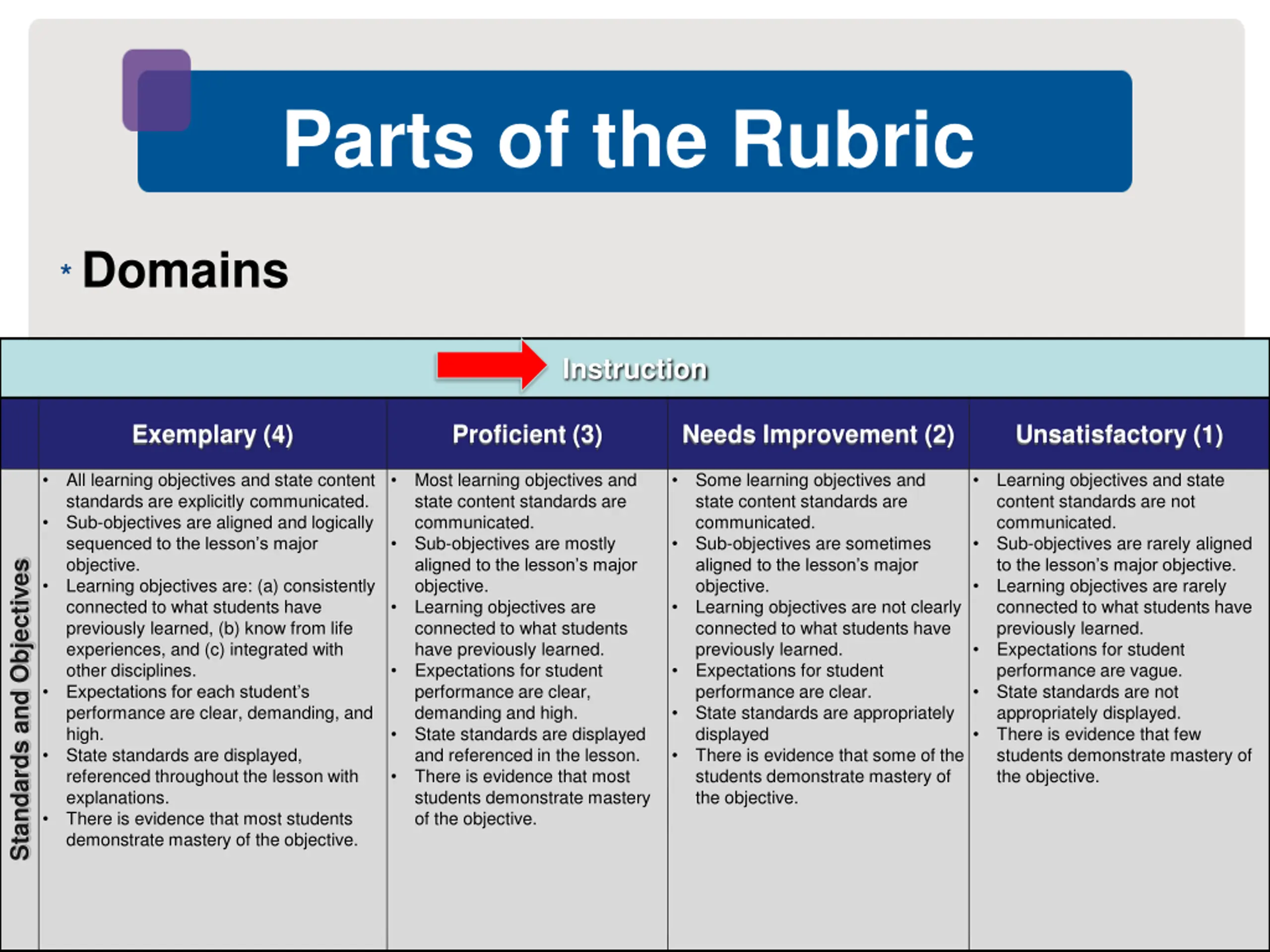 Parts of the Rubric

* Domains

Instruction

| | Exemplary (4) | Proficient (3) | Needs Improvement (2) | Unsatisfactory (1) |
|---|---|---|---|---|
| Standards and Objectives | • All learning objectives and state content standards are explicitly communicated. • Sub-objectives are aligned and logically sequenced to the lesson's major objective. • Learning objectives are: (a) consistently connected to what students have previously learned, (b) know from life experiences, and (c) integrated with other disciplines. • Expectations for each student's performance are clear, demanding, and high. • State standards are displayed, referenced throughout the lesson with explanations. • There is evidence that most students demonstrate mastery of the objective. | • Most learning objectives and state content standards are communicated. • Sub-objectives are mostly aligned to the lesson's major objective. • Learning objectives are connected to what students have previously learned. • Expectations for student performance are clear, demanding and high. • State standards are displayed and referenced in the lesson. • There is evidence that most students demonstrate mastery of the objective. | • Some learning objectives and state content standards are communicated. • Sub-objectives are sometimes aligned to the lesson's major objective. • Learning objectives are not clearly connected to what students have previously learned. • Expectations for student performance are clear. • State standards are appropriately displayed • There is evidence that some of the students demonstrate mastery of the objective. | • Learning objectives and state content standards are not communicated. • Sub-objectives are rarely aligned to the lesson's major objective. • Learning objectives are rarely connected to what students have previously learned. • Expectations for student performance are vague. • State standards are not appropriately displayed. • There is evidence that few students demonstrate mastery of the objective. |